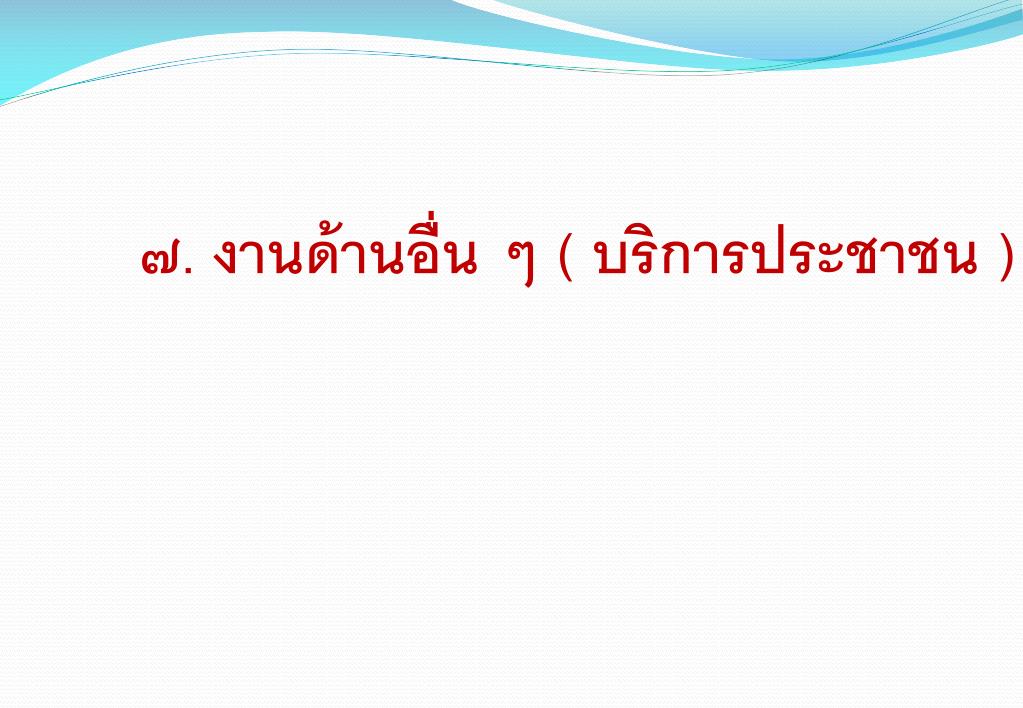 ๗. งานด้านอื่น ๆ ( บริการประชาชน )